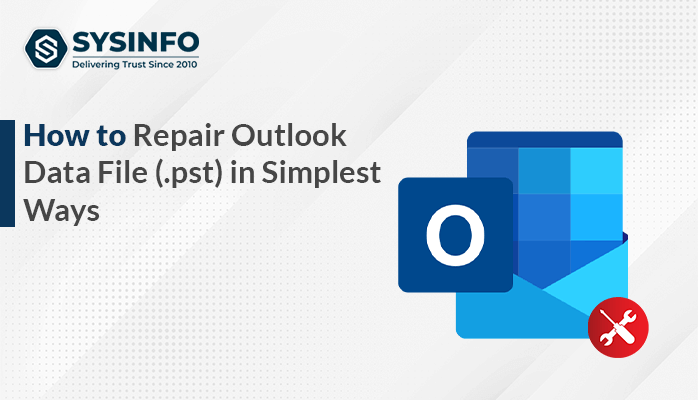 SYSINFO
Delivering Trust Since 2010

How to Repair Outlook Data File (.pst) in Simplest Ways

O